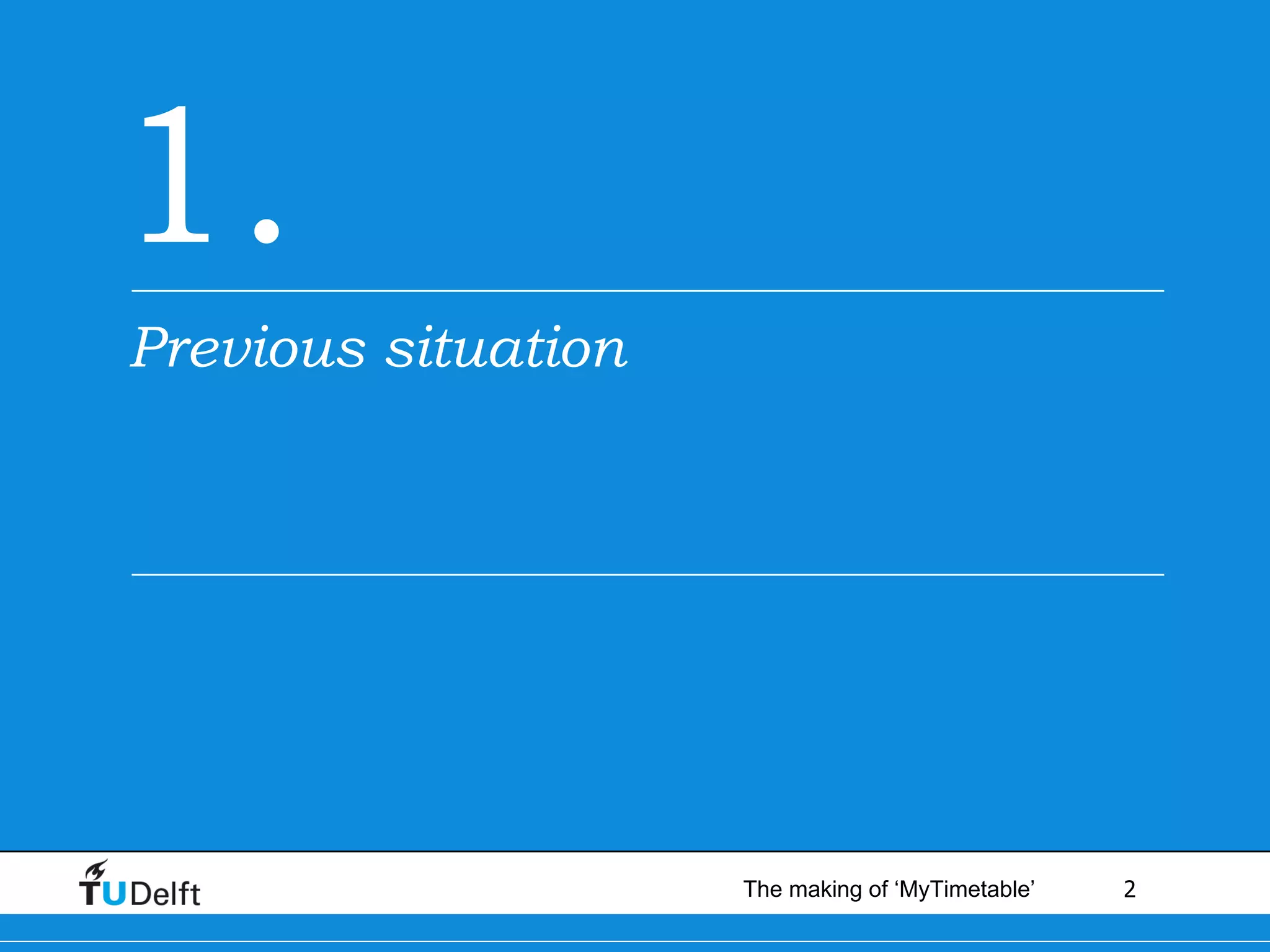 1.

Previous situation

TUDelft

The making of ‘MyTimetable’ 2